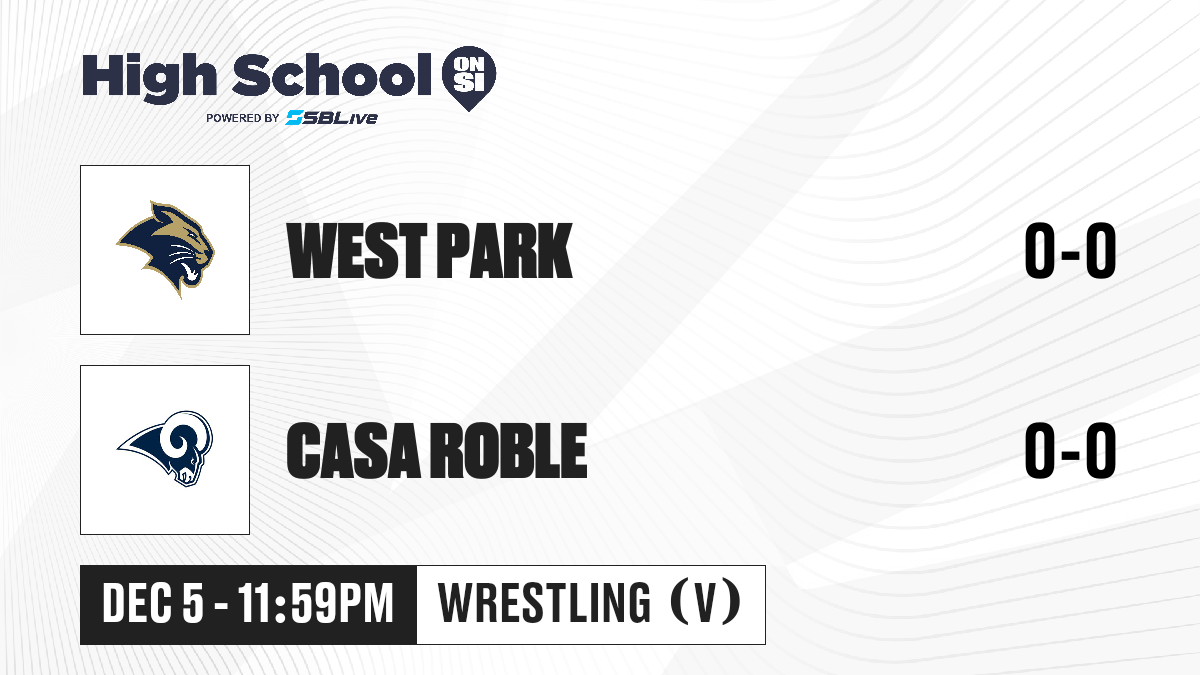 High School ON SI
POWERED BY SBLive

WEST PARK 0-0

CASA ROBLE 0-0

DEC 5 - 11:59PM WRESTLING (V)